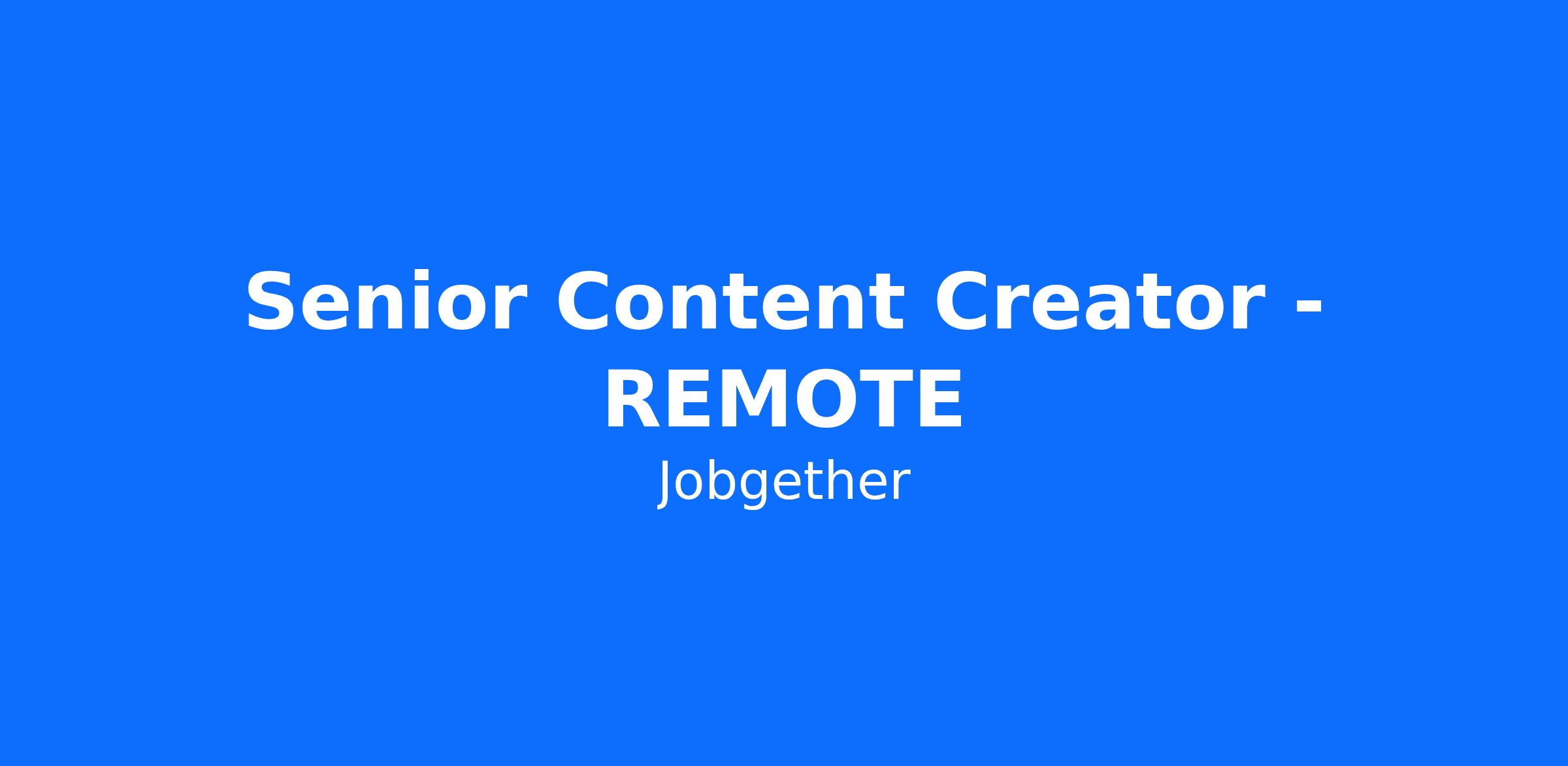 Senior Content Creator - REMOTE

Jobgether